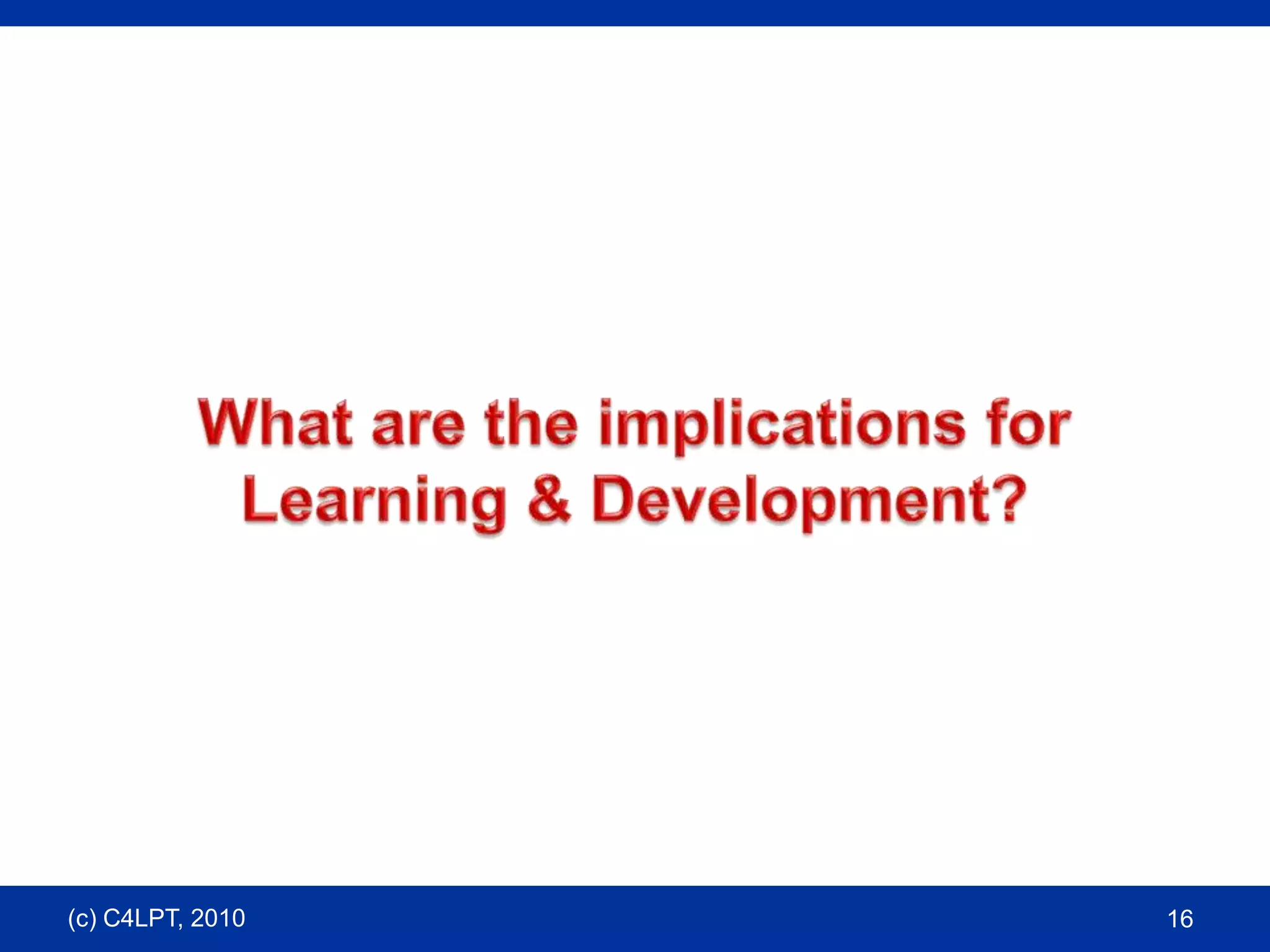 What are the implications for Learning & Development?

(c) C4LPT, 2010

16